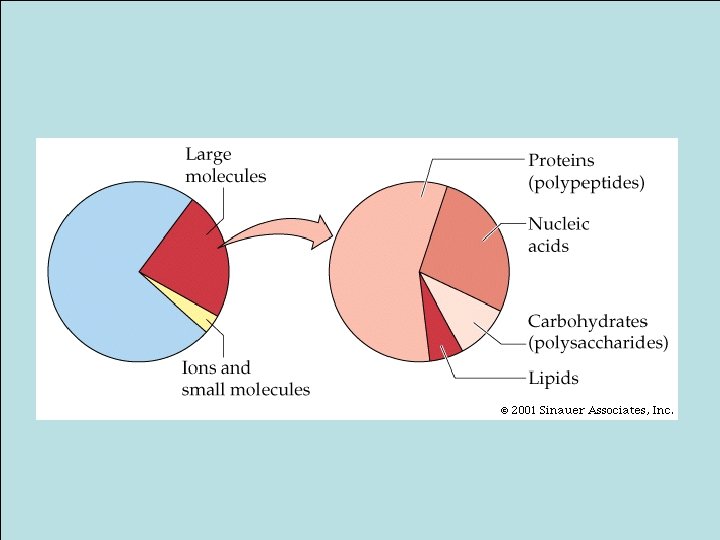 Large molecules

Ions and small molecules

Proteins (polypeptides)

Nucleic acids

Carbohydrates (polysaccharides)

Lipids

© 2001 Sinauer Associates, Inc.